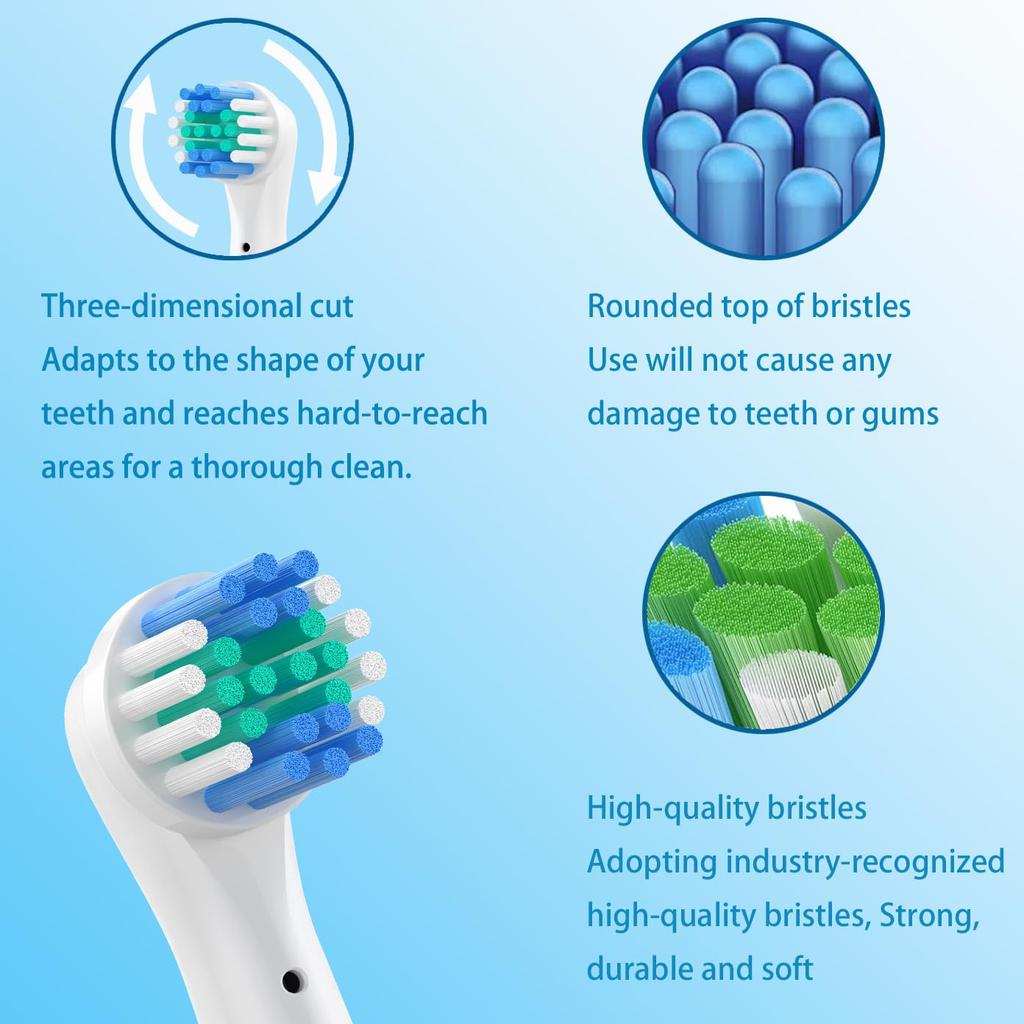 Three-dimensional cut
Adapts to the shape of your teeth and reaches hard-to-reach areas for a thorough clean.

Rounded top of bristles
Use will not cause any damage to teeth or gums

High-quality bristles
Adopting industry-recognized high-quality bristles, Strong, durable and soft